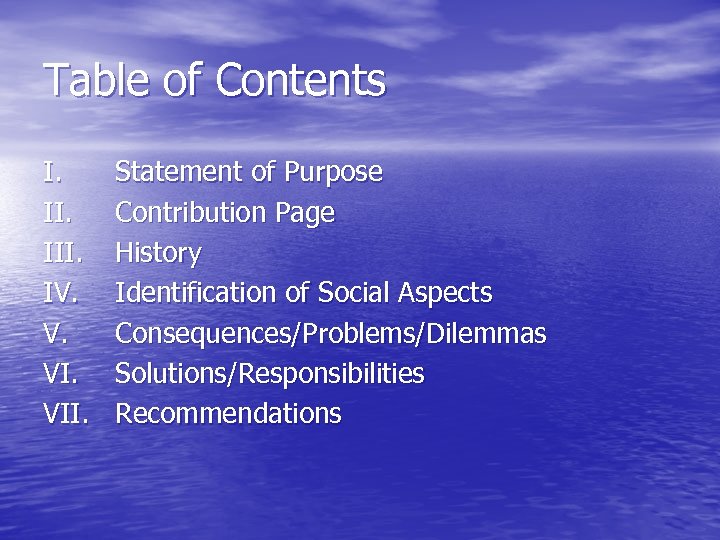 Table of Contents

I. Statement of Purpose
II. Contribution Page
III. History
IV. Identification of Social Aspects
V. Consequences/Problems/Dilemmas
VI. Solutions/Responsibilities
VII. Recommendations